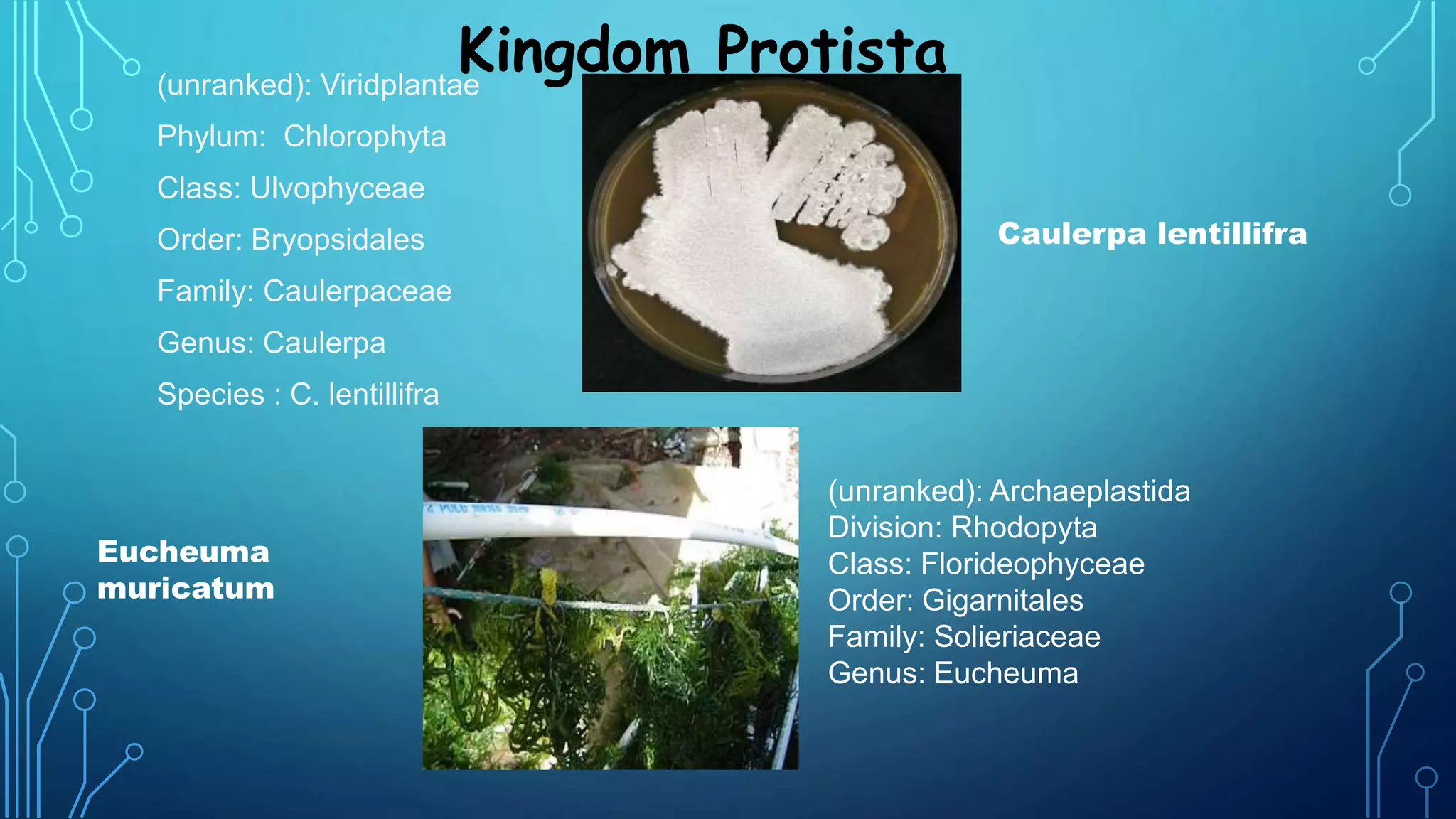 Kingdom Protista

(unranked): Viridplantae

Phylum: Chlorophyta

Class: Ulvophyceae

Order: Bryopsidales

Family: Caulerpaceae

Genus: Caulerpa

Species : C. lentillifra

Caulerpa lentillifra

Eucheuma muricatum

(unranked): Archaeplastida
Division: Rhodopyta
Class: Florideophyceae
Order: Gigarnitales
Family: Solieriaceae
Genus: Eucheuma